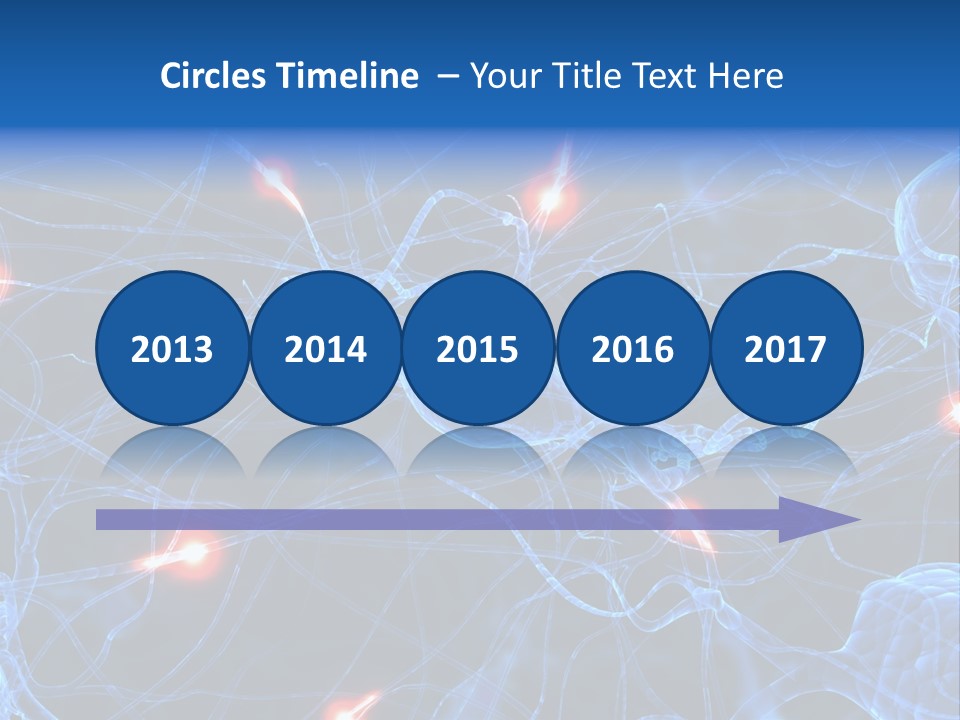 Circles Timeline – Your Title Text Here

2013

2014

2015

2016

2017